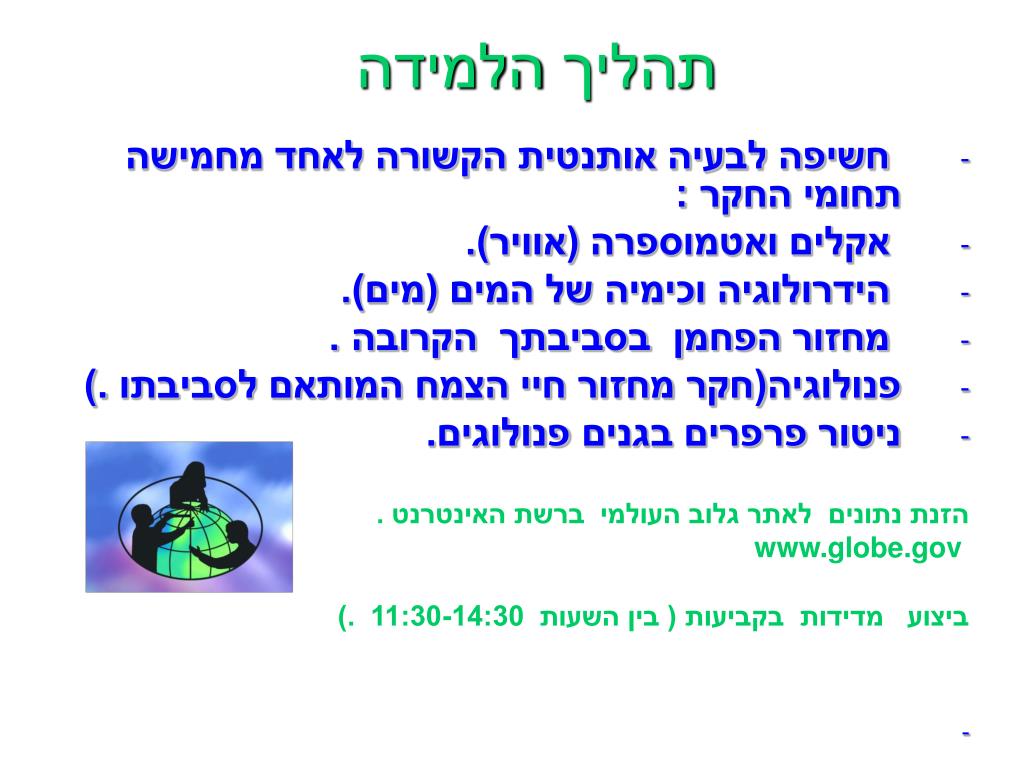 תהליך הלמידה

- חשיפה לבעיה אותנטית הקשורה לאחד מחמישה תחומי החקר :
- אקלים ואטמוספרה (אוויר).
- הידרולוגיה וכימיה של המים (מים).
- מחזור הפחמן בסביבתך הקרובה .
- פנולוגיה(חקר מחזור חיי הצמח המותאם לסביבתו .)
- ניטור פרפרים בגנים פנולוגים.

הזנת נתונים לאתר גלוב העולמי ברשת האינטרנט .
www.globe.gov

ביצוע מדידות בקביעות ( בין השעות 11:30-14:30 .)

-